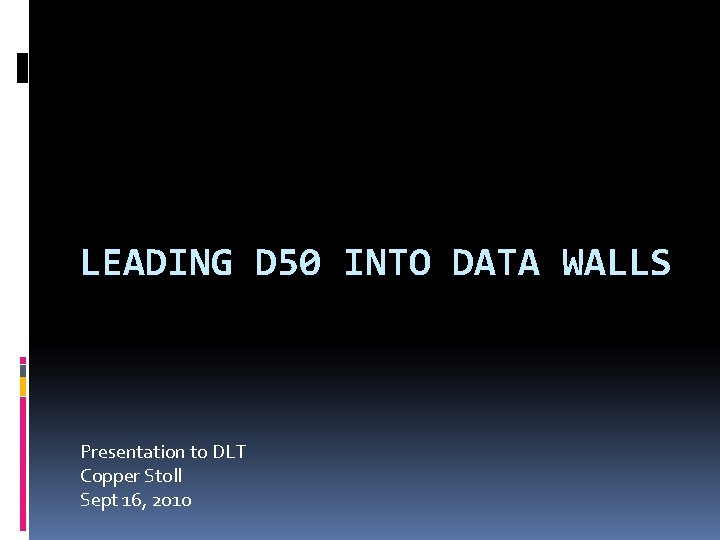 LEADING D50 INTO DATA WALLS

Presentation to DLT
Copper Stoll
Sept 16, 2010